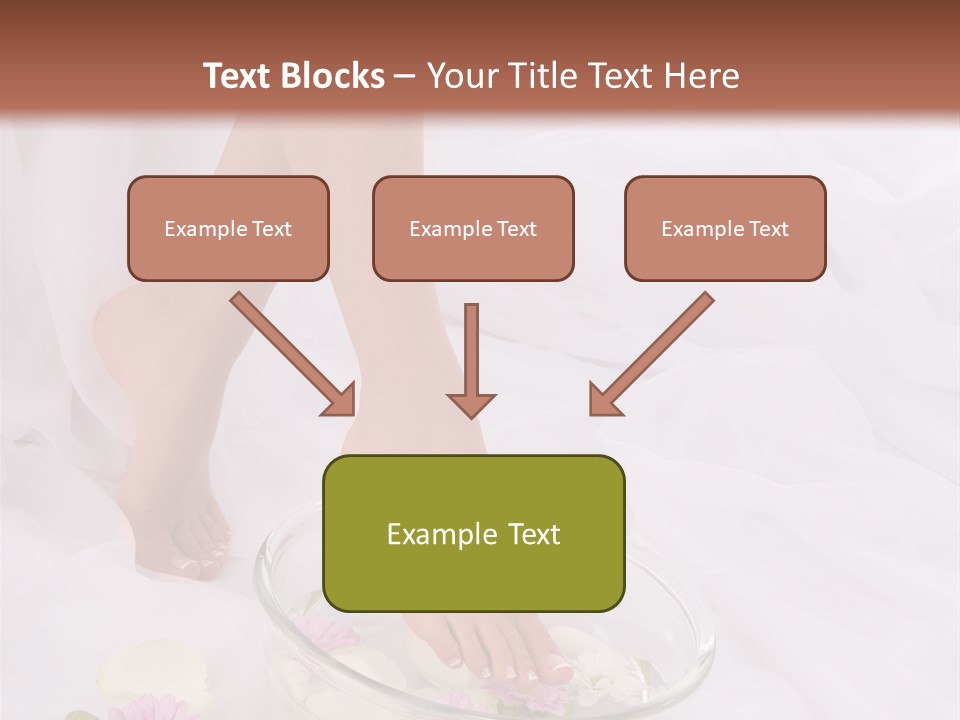 Text Blocks – Your Title Text Here

Example Text

Example Text

Example Text

Example Text